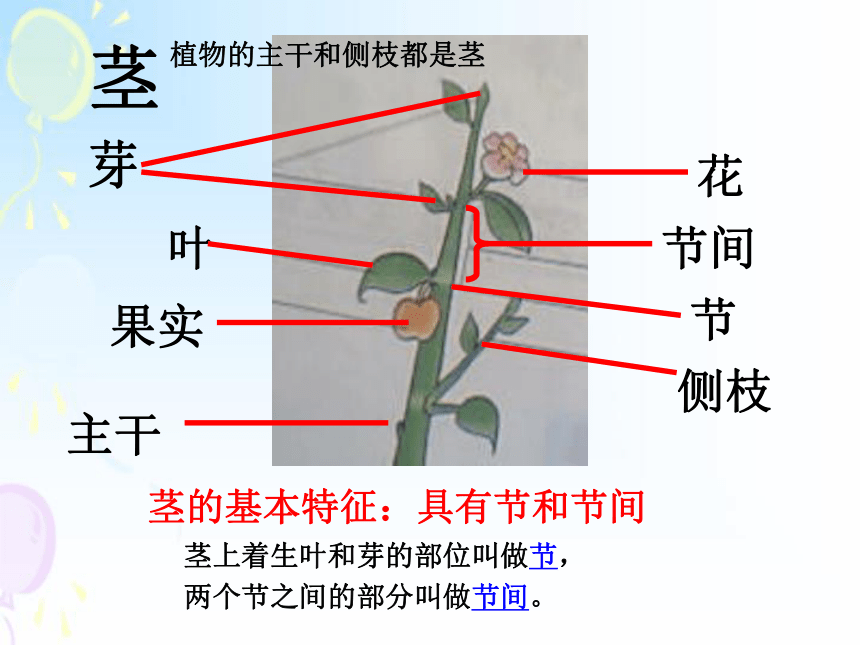 茎 植物的主干和侧枝都是茎

芽

叶

果实

主干

花

节间

节

侧枝

茎的基本特征：具有节和节间

茎上着生叶和芽的部位叫做节，
两个节之间的部分叫做节间。